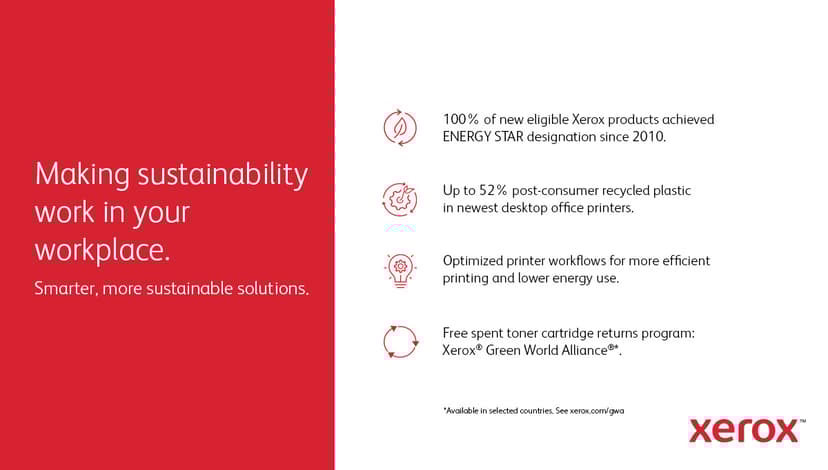 Making sustainability work in your workplace.

Smarter, more sustainable solutions.

100% of new eligible Xerox products achieved ENERGY STAR designation since 2010.

Up to 52% post-consumer recycled plastic in newest desktop office printers.

Optimized printer workflows for more efficient printing and lower energy use.

Free spent toner cartridge returns program: Xerox® Green World Alliance®*.

*Available in selected countries. See xerox.com/gwa

xerox™